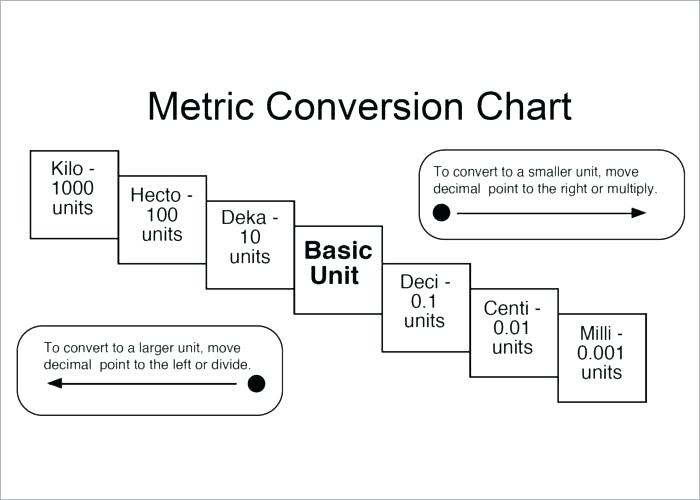 Metric Conversion Chart

Kilo - 1000 units

Hecto - 100 units

Deka - 10 units

Basic Unit

Deci - 0.1 units

Centi - 0.01 units

Milli - 0.001 units

To convert to a smaller unit, move decimal point to the right or multiply.

To convert to a larger unit, move decimal point to the left or divide.